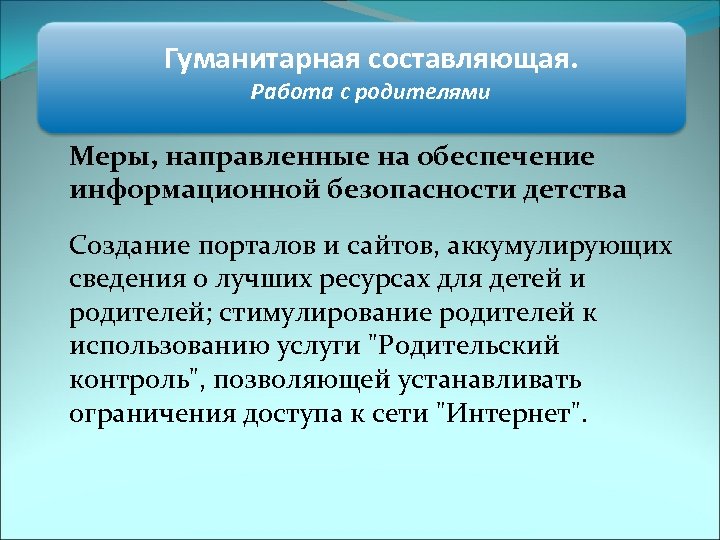 Гуманитарная составляющая.
Работа с родителями

Меры, направленные на обеспечение информационной безопасности детства

Создание порталов и сайтов, аккумулирующих сведения о лучших ресурсах для детей и родителей; стимулирование родителей к использованию услуги "Родительский контроль", позволяющей устанавливать ограничения доступа к сети "Интернет".